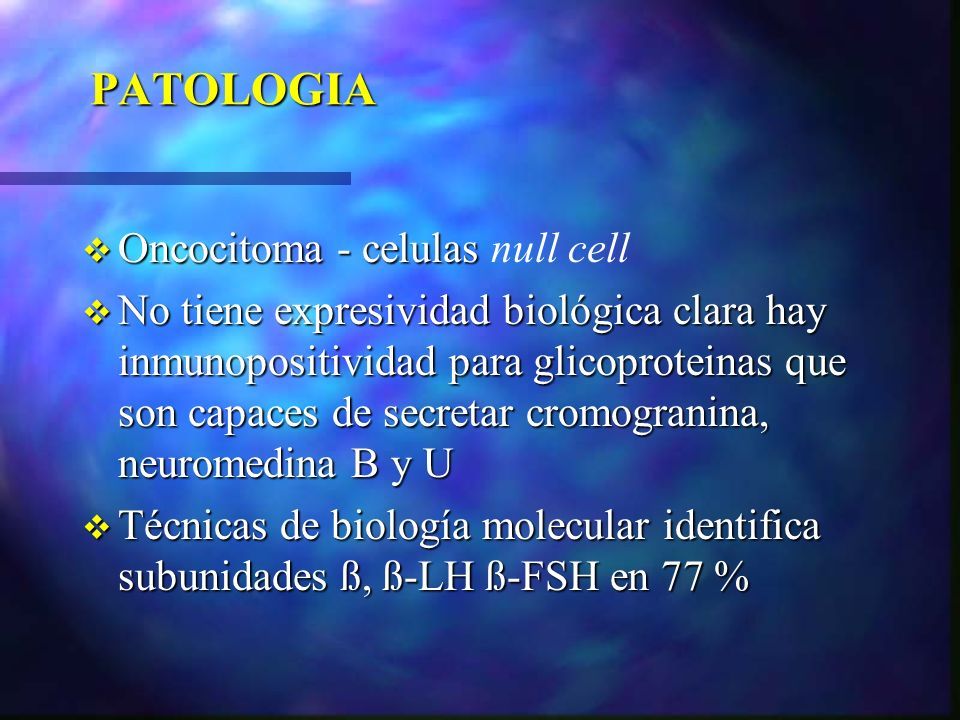 PATOLOGIA

❖ Oncocitoma - celulas null cell

❖ No tiene expresividad biológica clara hay inmunopositividad para glicoproteinas que son capaces de secretar cromogranina, neuromedina B y U

❖ Técnicas de biología molecular identifica subunidades ß, ß-LH ß-FSH en 77 %